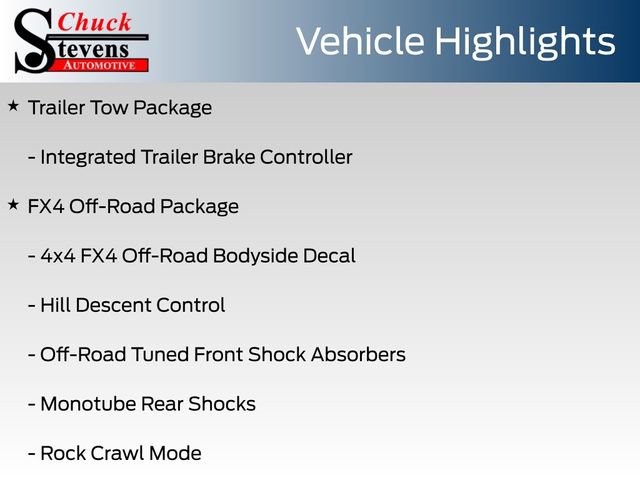 Chuck Stevens AUTOMOTIVE

Vehicle Highlights

★ Trailer Tow Package

- Integrated Trailer Brake Controller

★ FX4 Off-Road Package

- 4x4 FX4 Off-Road Bodyside Decal

- Hill Descent Control

- Off-Road Tuned Front Shock Absorbers

- Monotube Rear Shocks

- Rock Crawl Mode